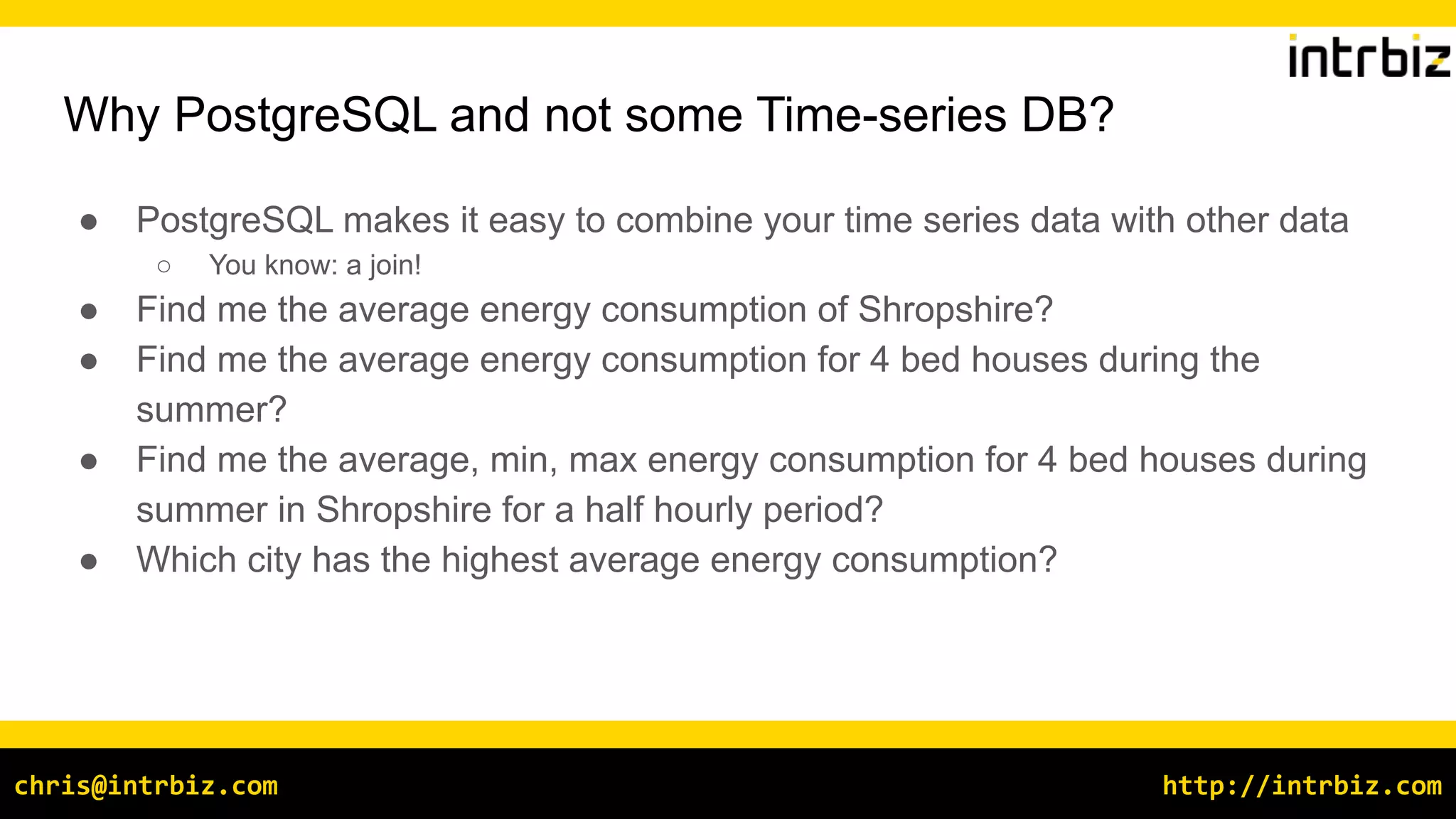 intrbiz

Why PostgreSQL and not some Time-series DB?

● PostgreSQL makes it easy to combine your time series data with other data
  ○ You know: a join!
● Find me the average energy consumption of Shropshire?
● Find me the average energy consumption for 4 bed houses during the summer?
● Find me the average, min, max energy consumption for 4 bed houses during summer in Shropshire for a half hourly period?
● Which city has the highest average energy consumption?

chris@intrbiz.com

http://intrbiz.com